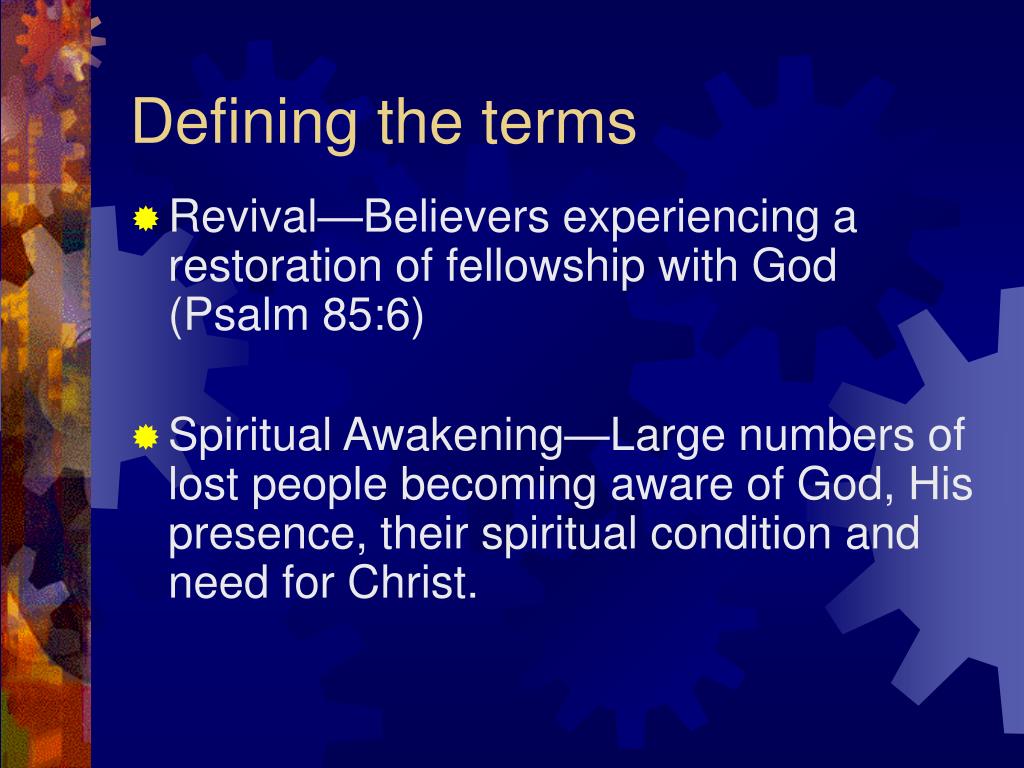 Defining the terms

Revival—Believers experiencing a restoration of fellowship with God (Psalm 85:6)

Spiritual Awakening—Large numbers of lost people becoming aware of God, His presence, their spiritual condition and need for Christ.